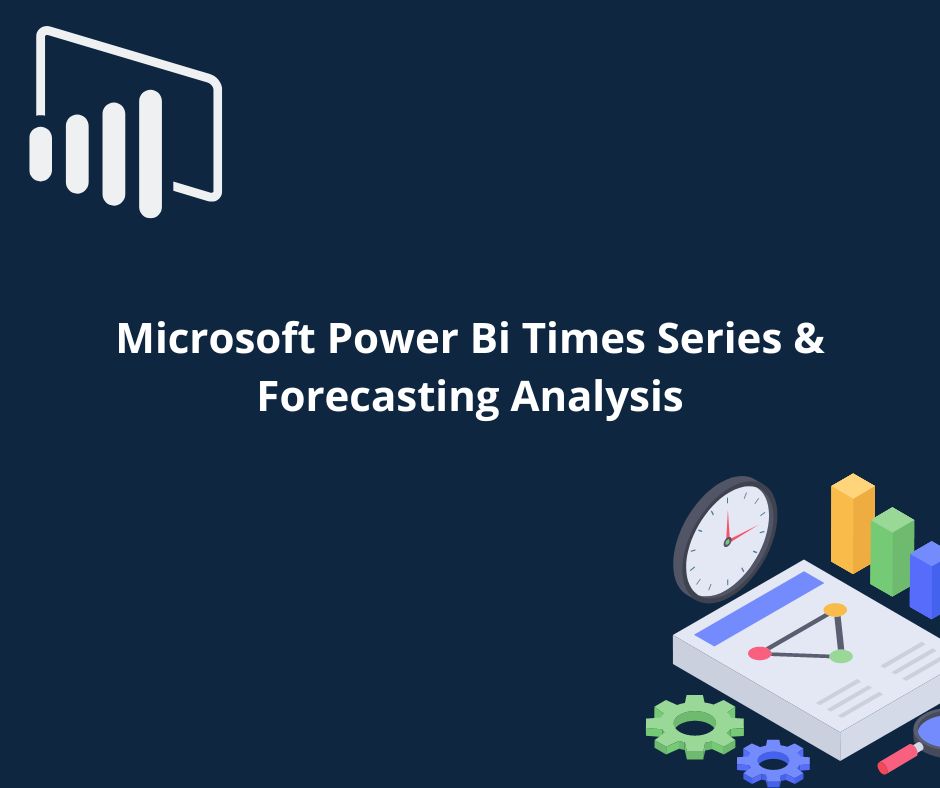 Microsoft Power Bi Times Series & Forecasting Analysis